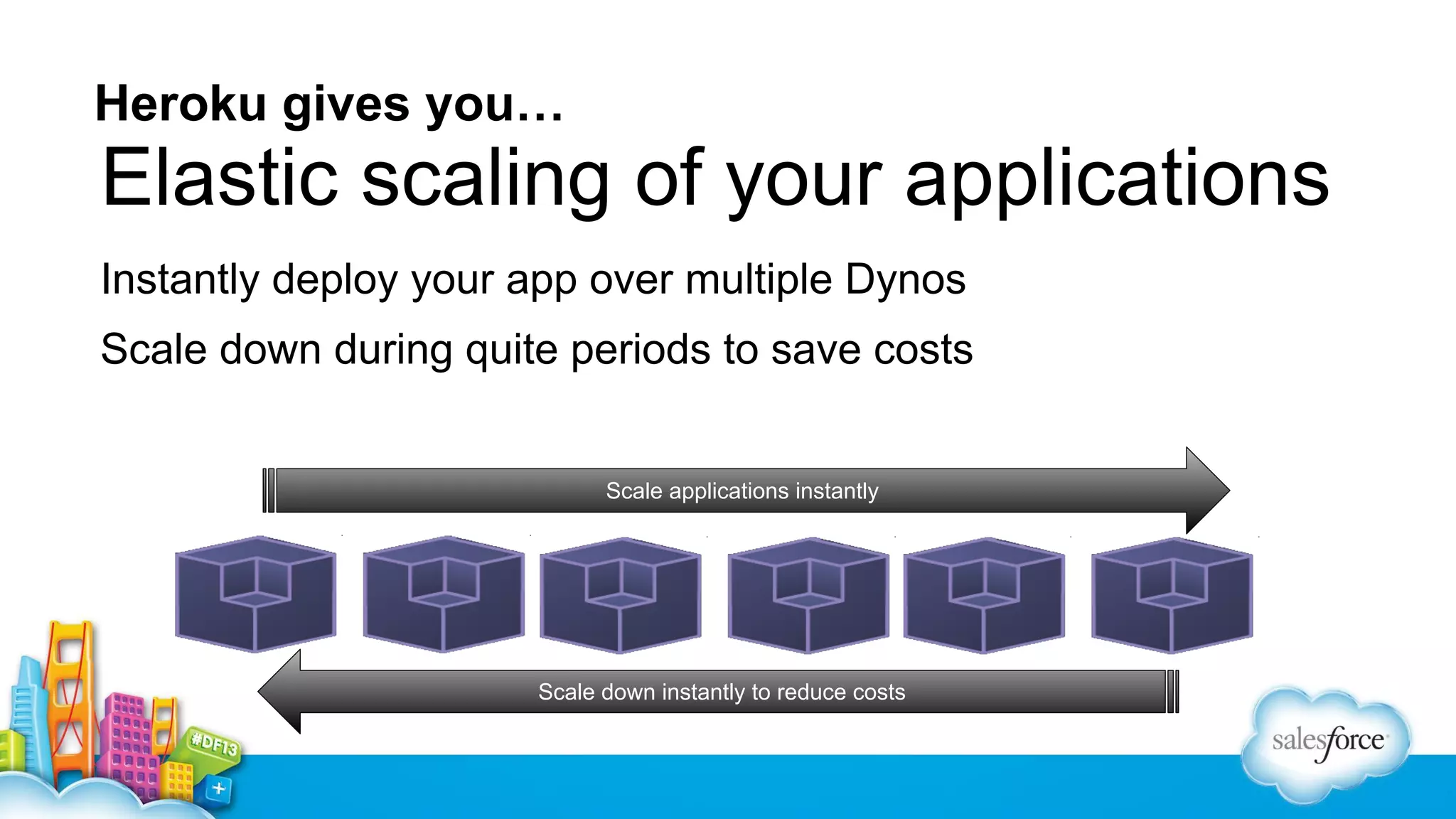 Heroku gives you…
Elastic scaling of your applications

Instantly deploy your app over multiple Dynos

Scale down during quite periods to save costs

Scale applications instantly

Scale down instantly to reduce costs

#DF13

salesforce